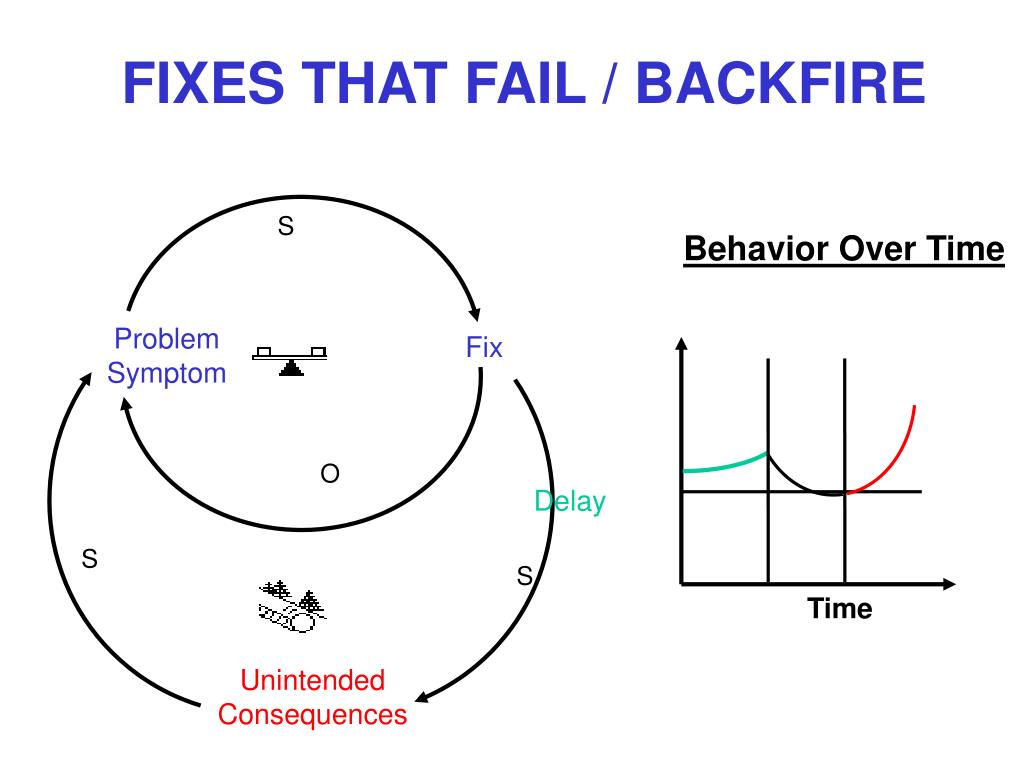 FIXES THAT FAIL / BACKFIRE

S

Problem Symptom

Fix

O

Delay

S

S

Unintended Consequences

Behavior Over Time

Time